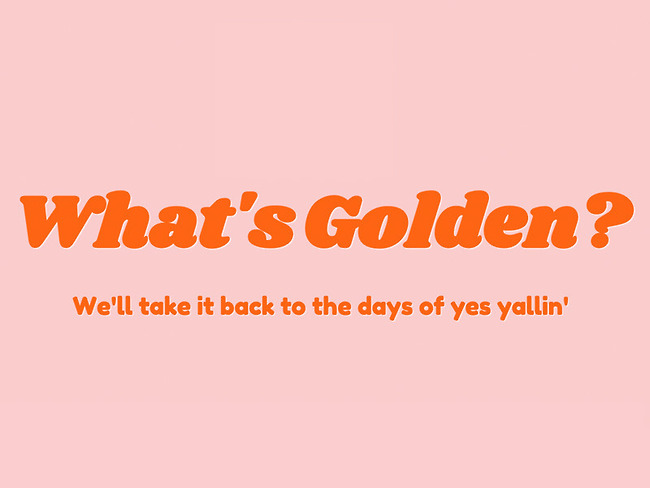 What's Golden?

We'll take it back to the days of yes yallin'